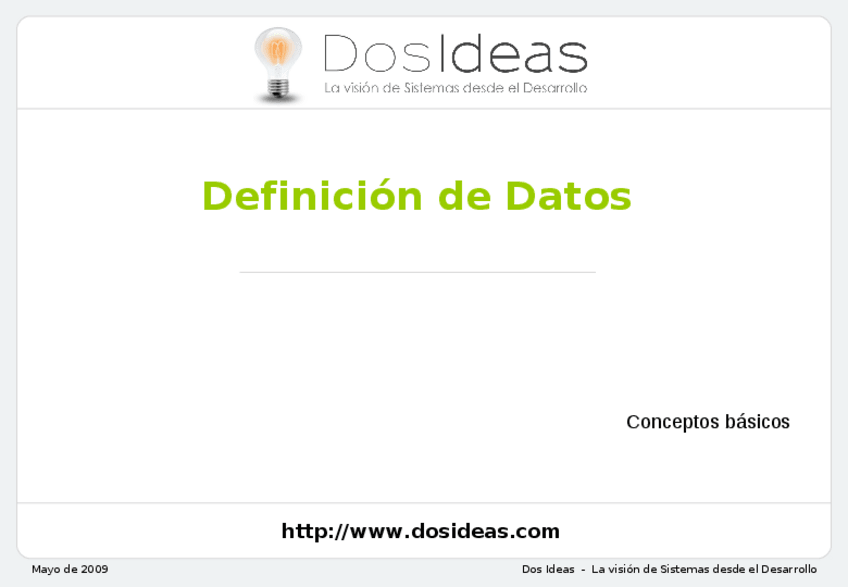 DosIdeas
La visión de Sistemas desde el Desarrollo

Definición de Datos

Conceptos básicos

http://www.dosideas.com

Mayo de 2009

Dos Ideas - La visión de Sistemas desde el Desarrollo